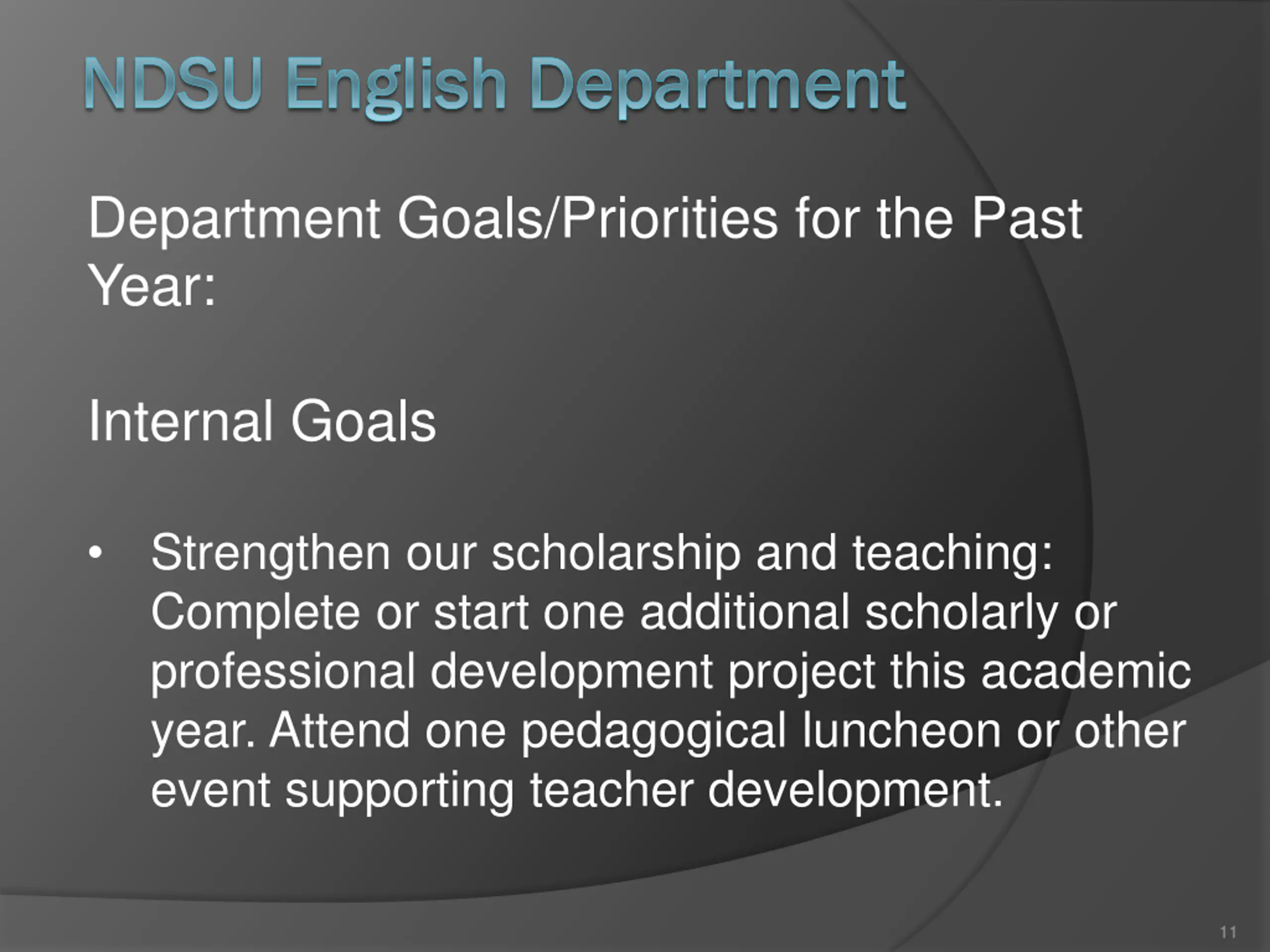 NDSU English Department

Department Goals/Priorities for the Past Year:

Internal Goals

• Strengthen our scholarship and teaching: Complete or start one additional scholarly or professional development project this academic year. Attend one pedagogical luncheon or other event supporting teacher development.

11